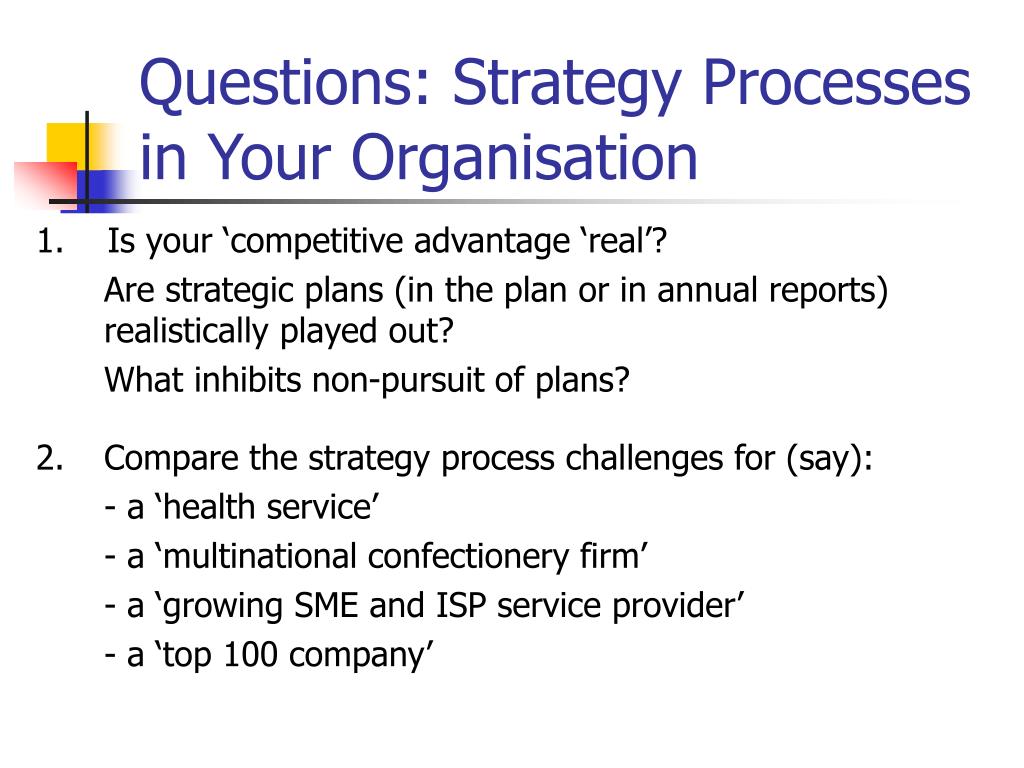 Questions: Strategy Processes in Your Organisation

1. Is your ‘competitive advantage ‘real’?

Are strategic plans (in the plan or in annual reports) realistically played out?

What inhibits non-pursuit of plans?

2. Compare the strategy process challenges for (say):

- a ‘health service’

- a ‘multinational confectionery firm’

- a ‘growing SME and ISP service provider’

- a ‘top 100 company’